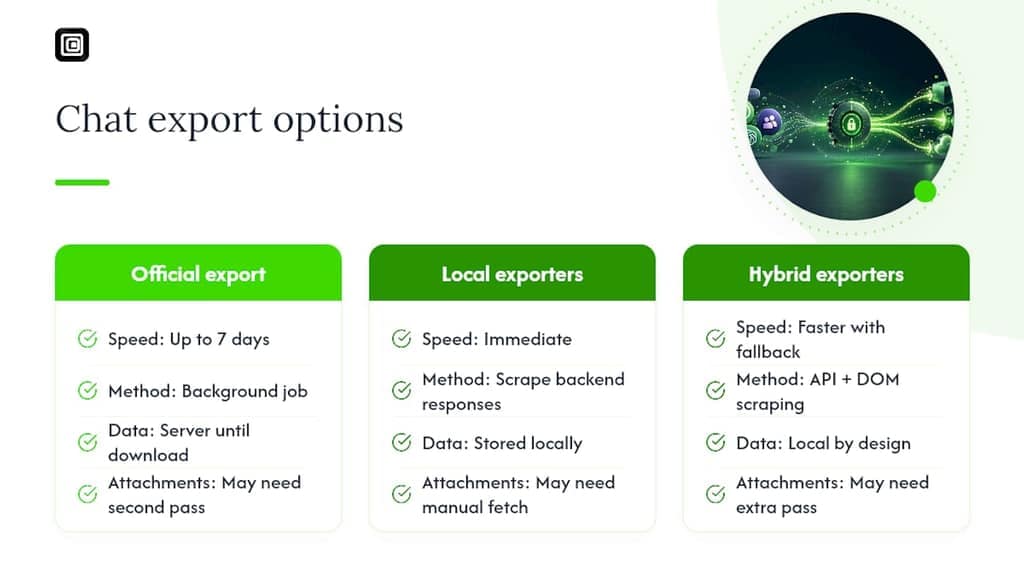 Chat export options

Official export

Speed: Up to 7 days

Method: Background job

Data: Server until download

Attachments: May need second pass

Local exporters

Speed: Immediate

Method: Scrape backend responses

Data: Stored locally

Attachments: May need manual fetch

Hybrid exporters

Speed: Faster with fallback

Method: API + DOM scraping

Data: Local by design

Attachments: May need extra pass